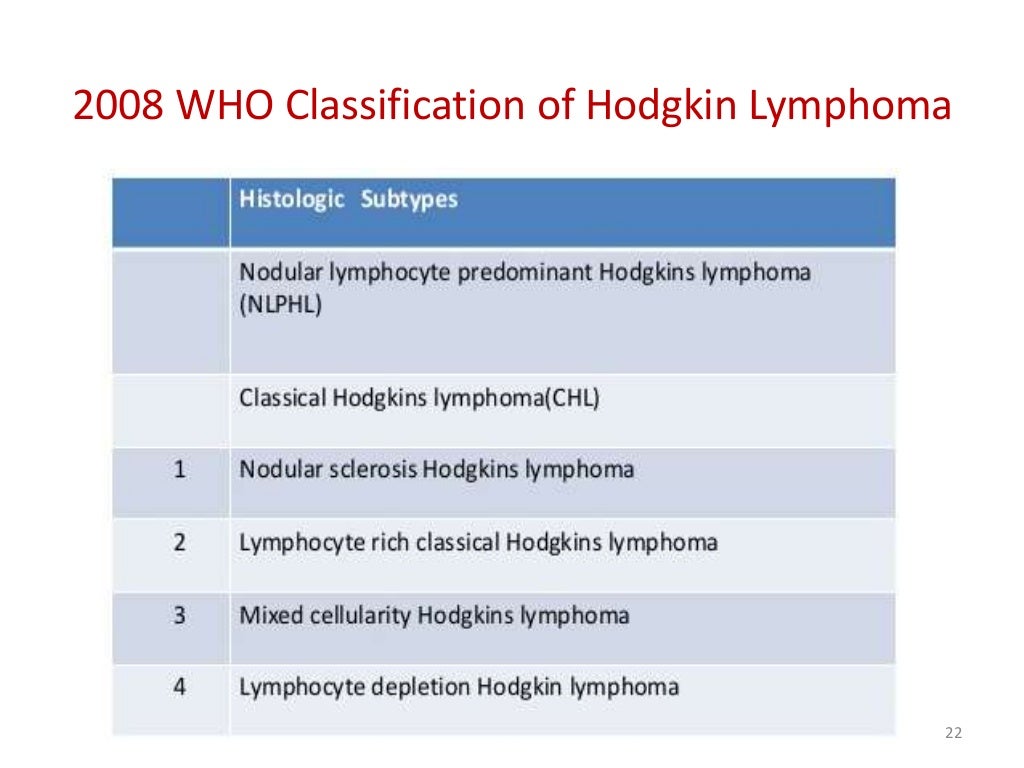 2008 WHO Classification of Hodgkin Lymphoma

| | Histologic Subtypes |
|---|---|
| | Nodular lymphocyte predominant Hodgkins lymphoma (NLPHL) |
| | Classical Hodgkins lymphoma(CHL) |
| 1 | Nodular sclerosis Hodgkins lymphoma |
| 2 | Lymphocyte rich classical Hodgkins lymphoma |
| 3 | Mixed cellularity Hodgkins lymphoma |
| 4 | Lymphocyte depletion Hodgkin lymphoma |

22